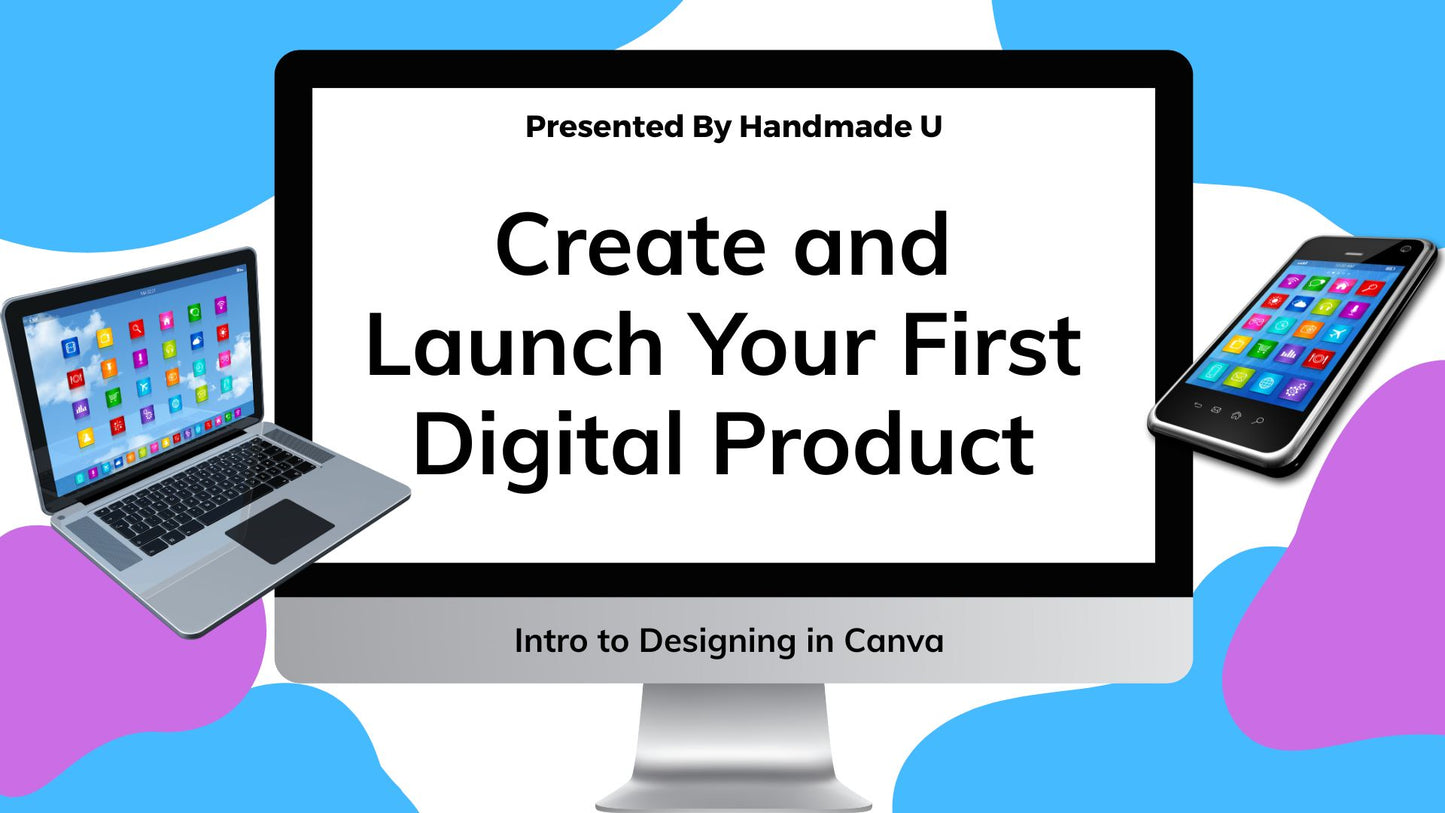 Presented By Handmade U

Create and Launch Your First Digital Product

Intro to Designing in Canva